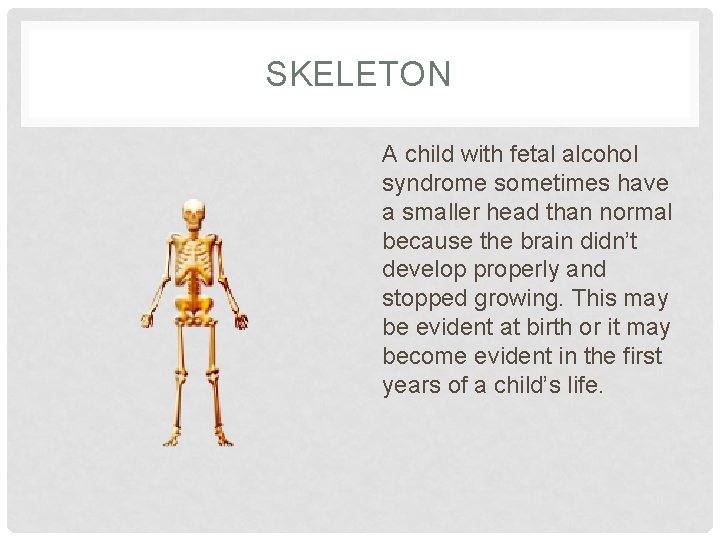 SKELETON

A child with fetal alcohol syndrome sometimes have a smaller head than normal because the brain didn’t develop properly and stopped growing. This may be evident at birth or it may become evident in the first years of a child’s life.